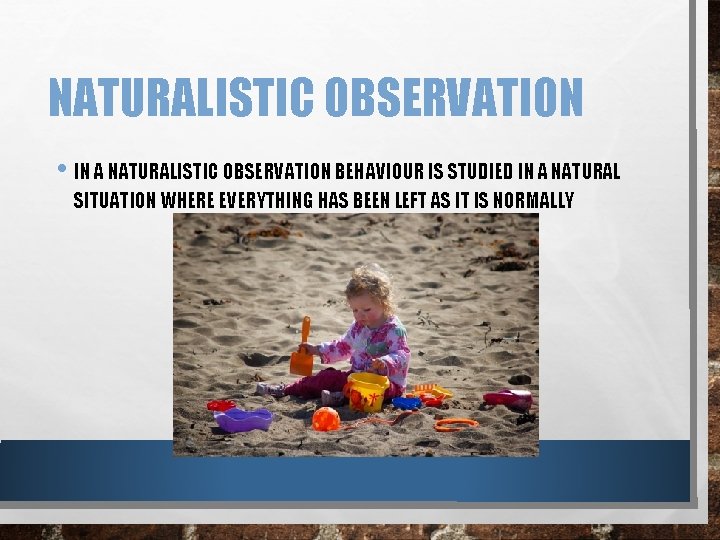 NATURALISTIC OBSERVATION

• IN A NATURALISTIC OBSERVATION BEHAVIOUR IS STUDIED IN A NATURAL SITUATION WHERE EVERYTHING HAS BEEN LEFT AS IT IS NORMALLY